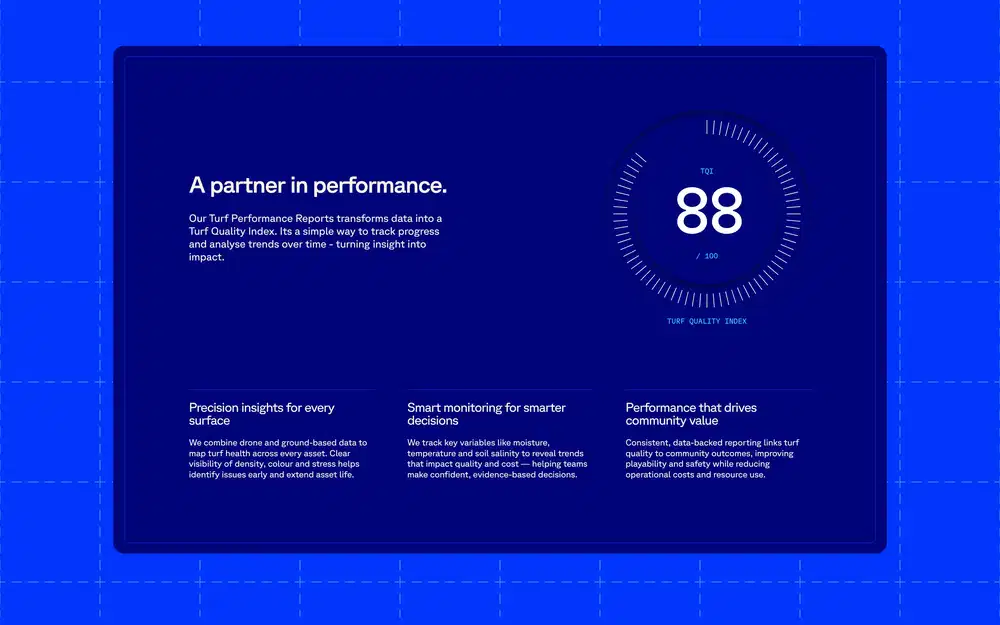 A partner in performance.

Our Turf Performance Reports transforms data into a Turf Quality Index. Its a simple way to track progress and analyse trends over time - turning insight into impact.

TQI

88

/ 100

TURF QUALITY INDEX

Precision insights for every surface

We combine drone and ground-based data to map turf health across every asset. Clear visibility of density, colour and stress helps identify issues early and extend asset life.

Smart monitoring for smarter decisions

We track key variables like moisture, temperature and soil salinity to reveal trends that impact quality and cost — helping teams make confident, evidence-based decisions.

Performance that drives community value

Consistent, data-backed reporting links turf quality to community outcomes, improving playability and safety while reducing operational costs and resource use.